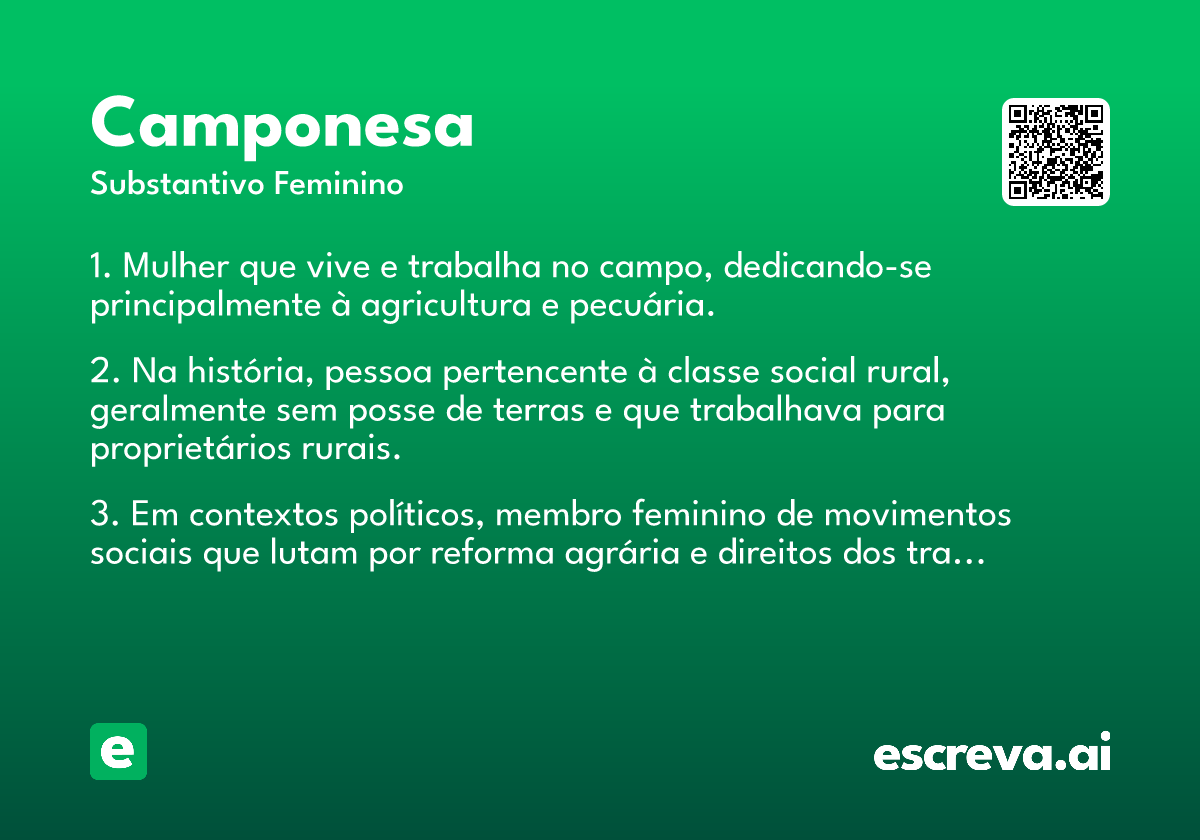 Camponesa
Substantivo Feminino

1. Mulher que vive e trabalha no campo, dedicando-se principalmente à agricultura e pecuária.

2. Na história, pessoa pertencente à classe social rural, geralmente sem posse de terras e que trabalhava para proprietários rurais.

3. Em contextos políticos, membro feminino de movimentos sociais que lutam por reforma agrária e direitos dos tra...

e

escreva.ai